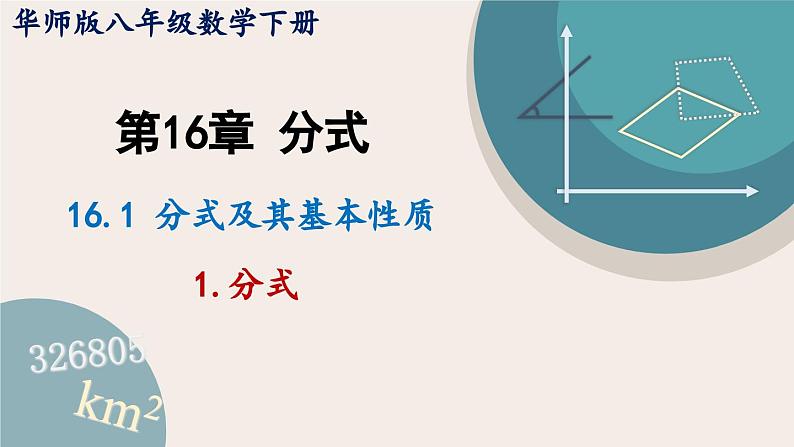 华师版八年级数学下册

第16章 分式

16.1 分式及其基本性质

1. 分式

326805

$km^2$